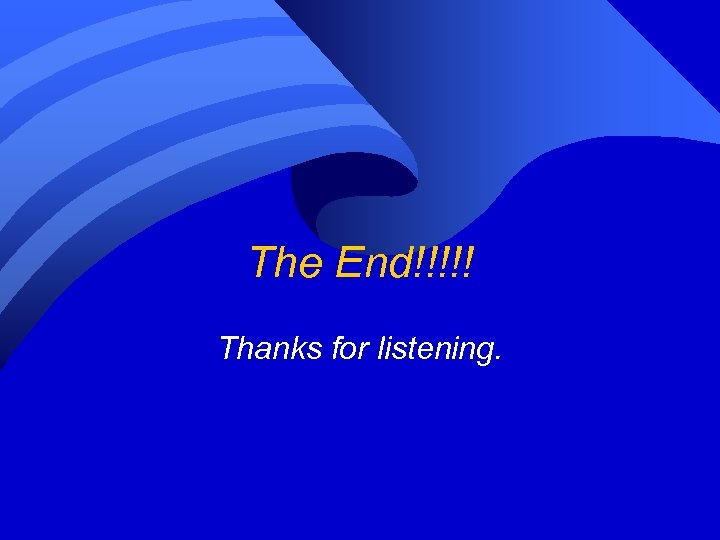 The End!!!!!

Thanks for listening.